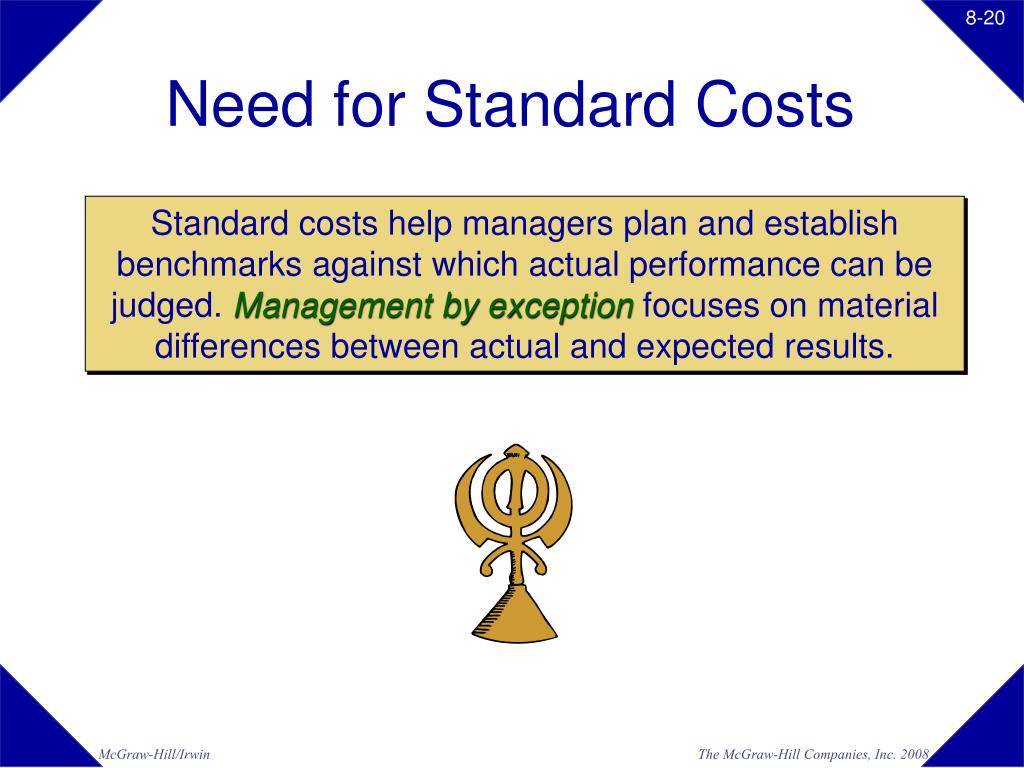 8-20

Need for Standard Costs

Standard costs help managers plan and establish benchmarks against which actual performance can be judged. Management by exception focuses on material differences between actual and expected results.

McGraw-Hill/Irwin

The McGraw-Hill Companies, Inc. 2008